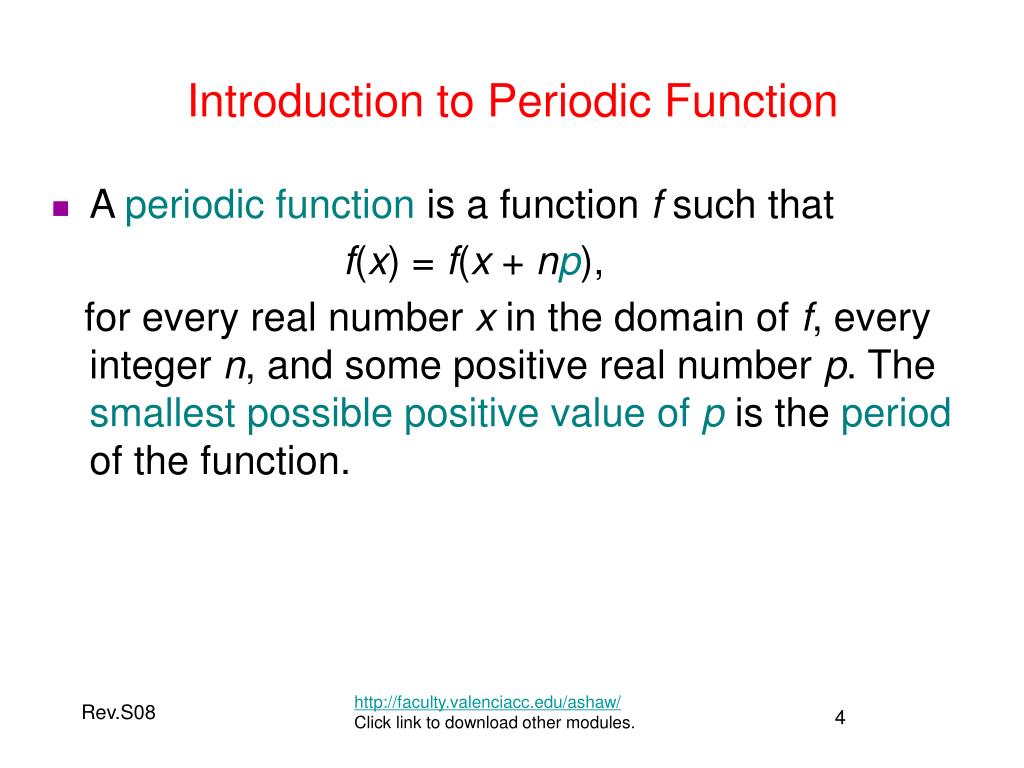 Introduction to Periodic Function

A periodic function is a function $f$ such that

$f(x) = f(x + np)$,

for every real number $x$ in the domain of $f$, every integer $n$, and some positive real number $p$. The smallest possible positive value of $p$ is the period of the function.

Rev.S08

http://faculty.valenciacc.edu/ashaw/
Click link to download other modules.

4